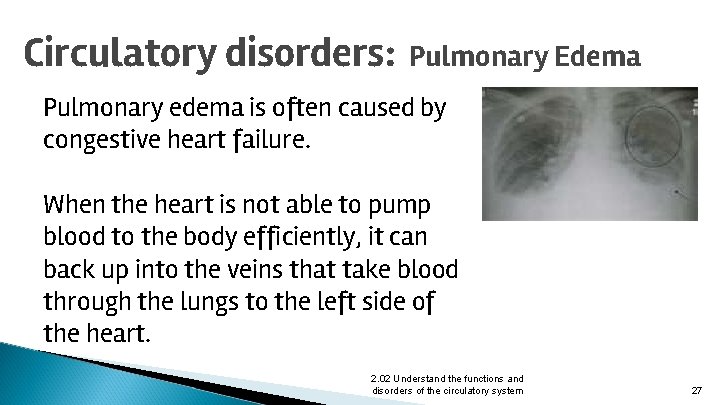 Circulatory disorders: Pulmonary Edema

Pulmonary edema is often caused by congestive heart failure.

When the heart is not able to pump blood to the body efficiently, it can back up into the veins that take blood through the lungs to the left side of the heart.

2.02 Understand the functions and disorders of the circulatory system

27